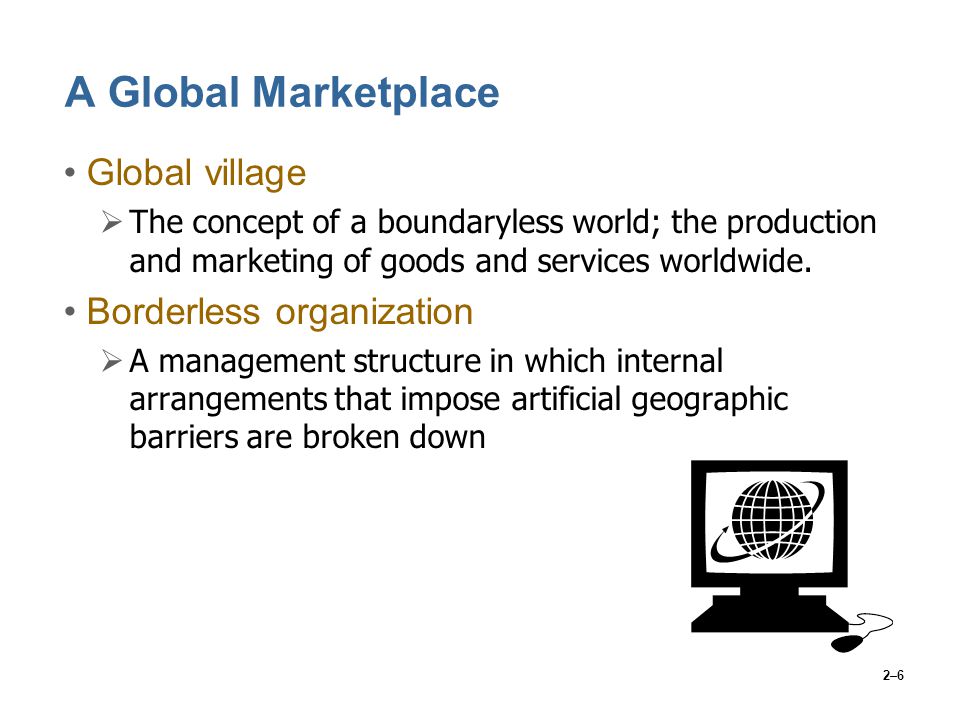 A Global Marketplace

• Global village

➢ The concept of a boundaryless world; the production and marketing of goods and services worldwide.

• Borderless organization

➢ A management structure in which internal arrangements that impose artificial geographic barriers are broken down

2–6